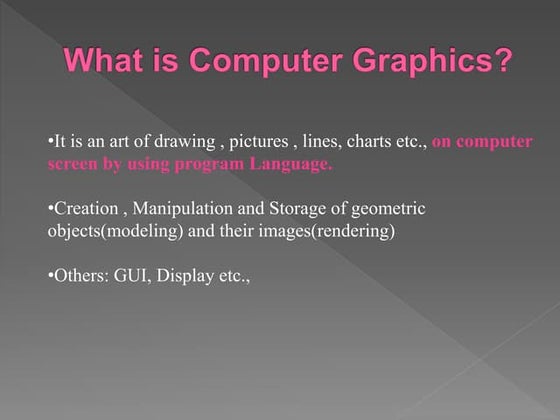 What is Computer Graphics?

•It is an art of drawing , pictures , lines, charts etc., on computer screen by using program Language.

•Creation , Manipulation and Storage of geometric objects(modeling) and their images(rendering)

•Others: GUI, Display etc.,